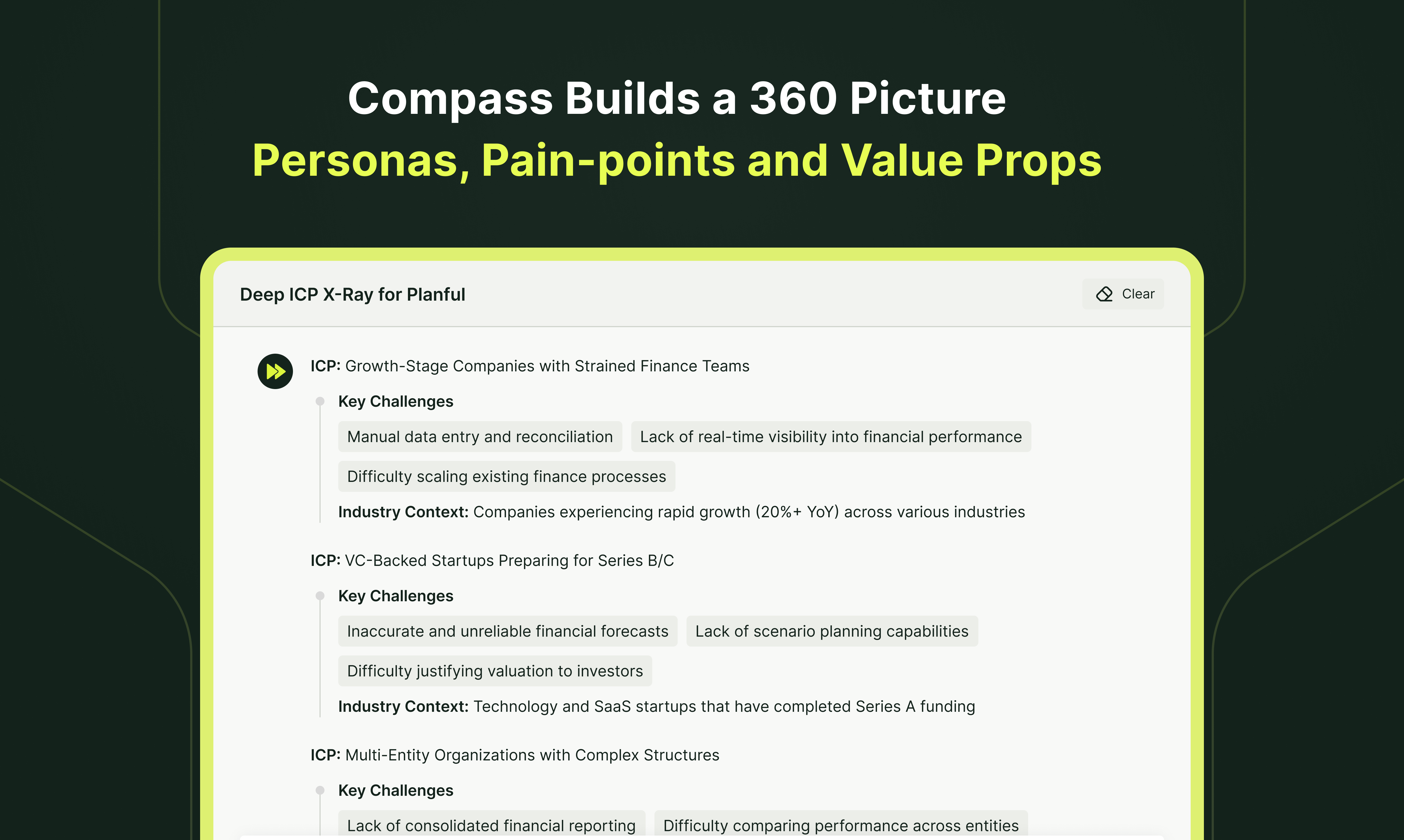 Compass Builds a 360 Picture
Personas, Pain-points and Value Props

Deep ICP X-Ray for Planful

Clear

ICP: Growth-Stage Companies with Strained Finance Teams

Key Challenges

Manual data entry and reconciliation

Lack of real-time visibility into financial performance

Difficulty scaling existing finance processes

Industry Context: Companies experiencing rapid growth (20%+ YoY) across various industries

ICP: VC-Backed Startups Preparing for Series B/C

Key Challenges

Inaccurate and unreliable financial forecasts

Lack of scenario planning capabilities

Difficulty justifying valuation to investors

Industry Context: Technology and SaaS startups that have completed Series A funding

ICP: Multi-Entity Organizations with Complex Structures

Key Challenges

Lack of consolidated financial reporting

Difficulty comparing performance across entities